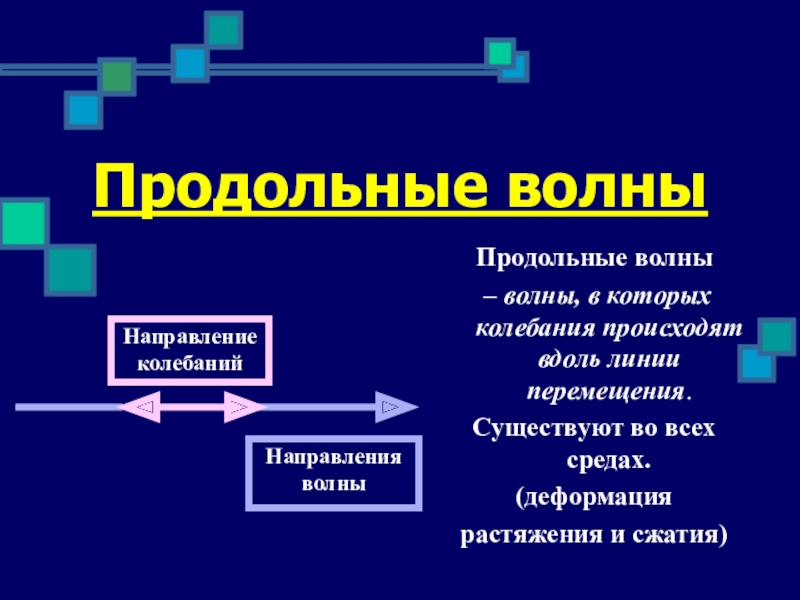 Продольные волны

Направление колебаний

Направления волны

Продольные волны – волны, в которых колебания происходят вдоль линии перемещения.

Существуют во всех средах.

(деформация растяжения и сжатия)